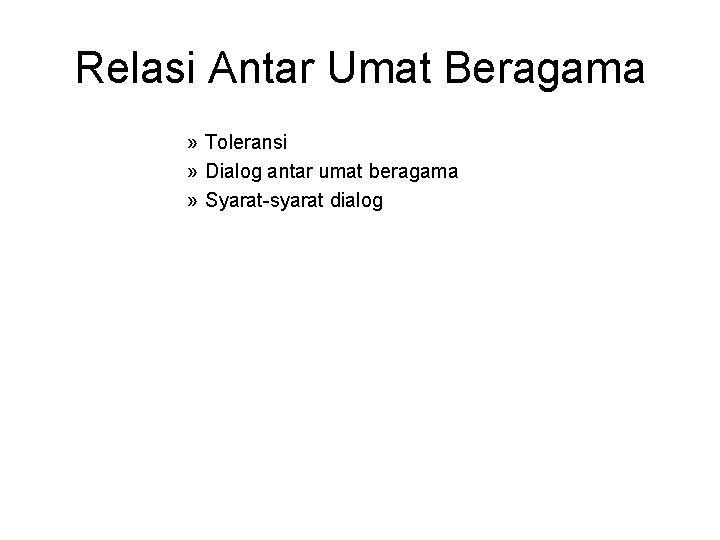 Relasi Antar Umat Beragama

» Toleransi
» Dialog antar umat beragama
» Syarat-syarat dialog